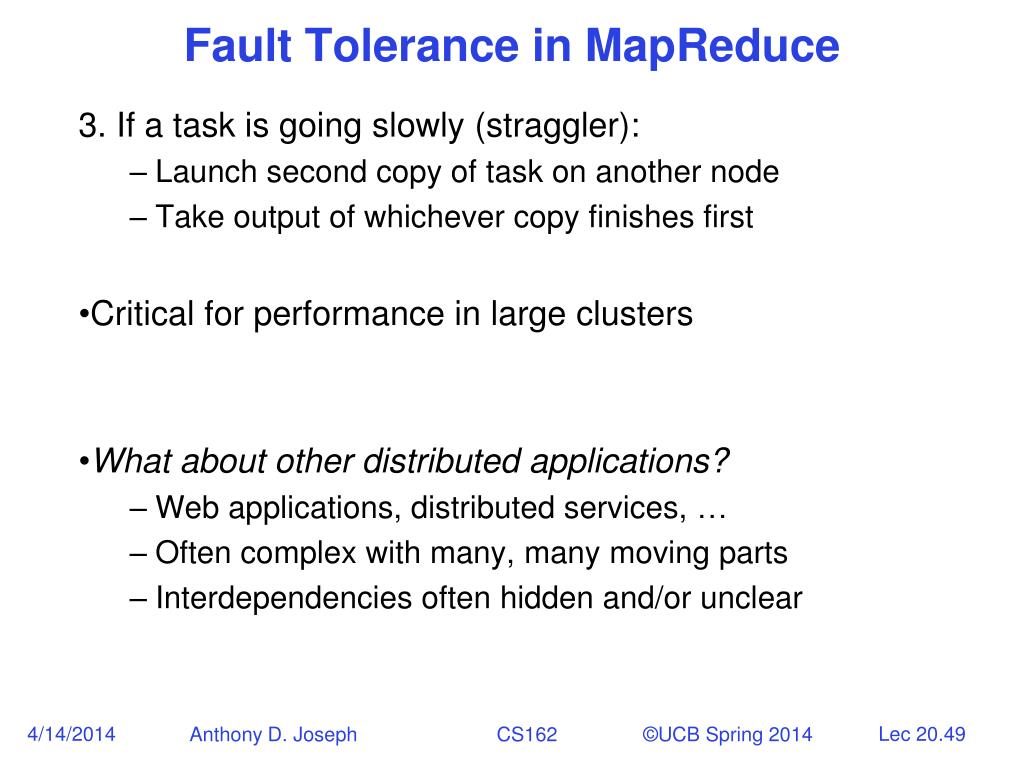 Fault Tolerance in MapReduce

3. If a task is going slowly (straggler):

– Launch second copy of task on another node

– Take output of whichever copy finishes first

•Critical for performance in large clusters

•What about other distributed applications?

– Web applications, distributed services, …

– Often complex with many, many moving parts

– Interdependencies often hidden and/or unclear

4/14/2014 Anthony D. Joseph CS162 ©UCB Spring 2014 Lec 20.49